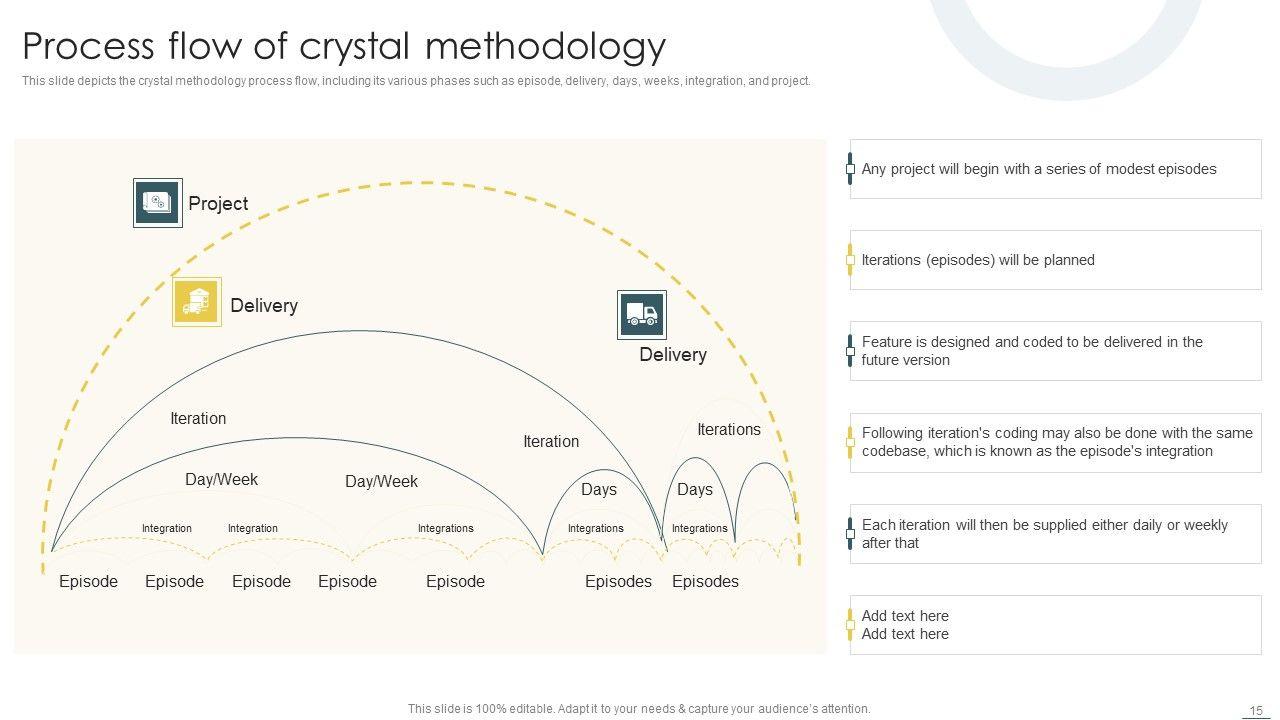 Process flow of crystal methodology

This slide depicts the crystal methodology process flow, including its various phases such as episode, delivery, days, weeks, integration, and project.

Project

Delivery

Delivery

Iteration

Iteration

Iterations

Day/Week

Day/Week

Days

Days

Integration

Integration

Integrations

Integrations

Integrations

Episode

Episode

Episode

Episode

Episode

Episodes

Episodes

Any project will begin with a series of modest episodes

Iterations (episodes) will be planned

Feature is designed and coded to be delivered in the future version

Following iteration's coding may also be done with the same codebase, which is known as the episode's integration

Each iteration will then be supplied either daily or weekly after that

Add text here
Add text here

This slide is 100% editable. Adapt it to your needs & capture your audience's attention.

15